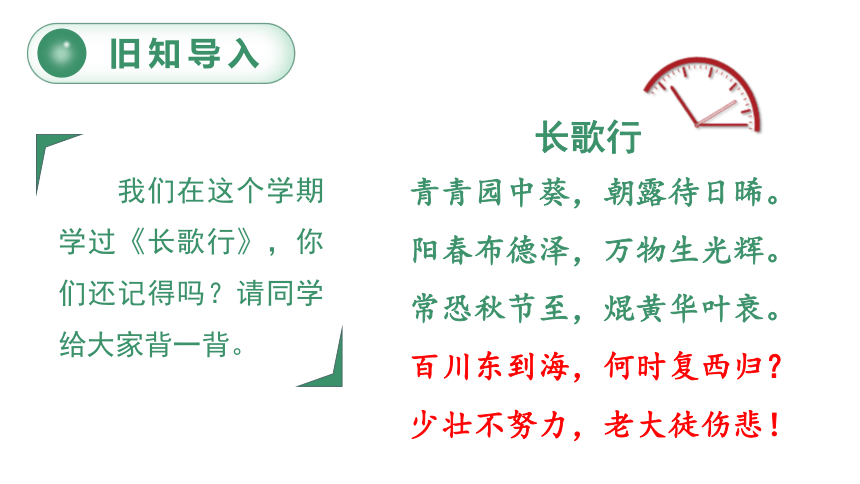 旧知导入

我们在这个学期学过《长歌行》，你们还记得吗？请同学给大家背一背。

长歌行

青青园中葵，朝露待日晞。
阳春布德泽，万物生光辉。
常恐秋节至，焜黄华叶衰。
百川东到海，何时复西归？
少壮不努力，老大徒伤悲！